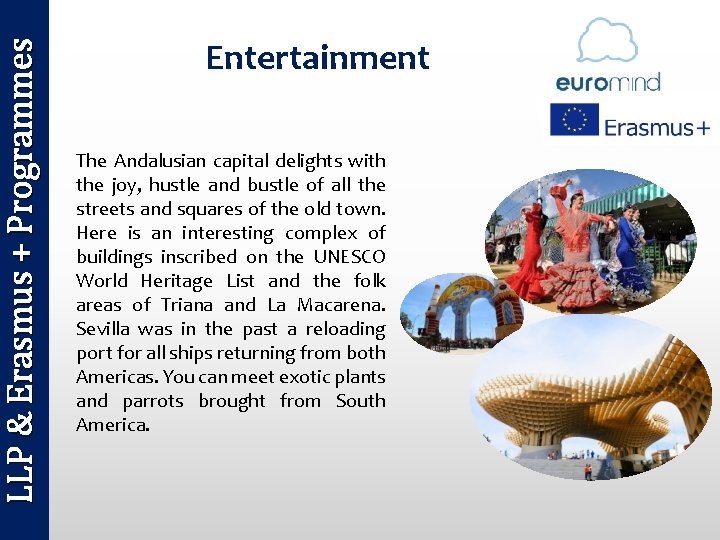 LLP & Erasmus + Programmes

Entertainment

euromind

Erasmus+

The Andalusian capital delights with the joy, hustle and bustle of all the streets and squares of the old town. Here is an interesting complex of buildings inscribed on the UNESCO World Heritage List and the folk areas of Triana and La Macarena. Sevilla was in the past a reloading port for all ships returning from both Americas. You can meet exotic plants and parrots brought from South America.